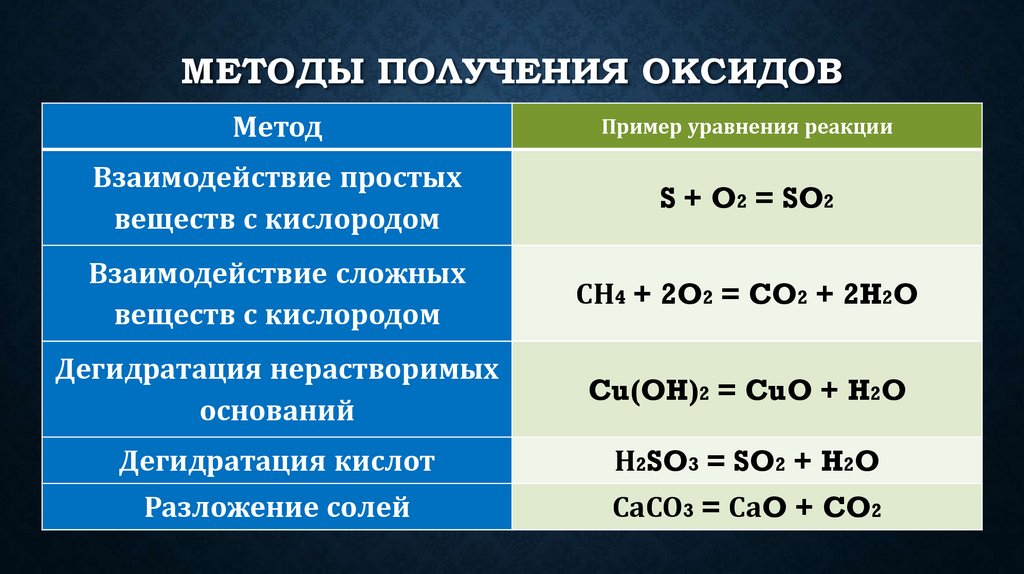 МЕТОДЫ ПОЛУЧЕНИЯ ОКСИДОВ

| Метод | Пример уравнения реакции |
|---|---|
| Взаимодействие простых веществ с кислородом | $S + O_2 = SO_2$ |
| Взаимодействие сложных веществ с кислородом | $CH_4 + 2O_2 = CO_2 + 2H_2O$ |
| Дегидратация нерастворимых оснований | $Cu(OH)_2 = CuO + H_2O$ |
| Дегидратация кислот | $H_2SO_3 = SO_2 + H_2O$ |
| Разложение солей | $CaCO_3 = CaO + CO_2$ |